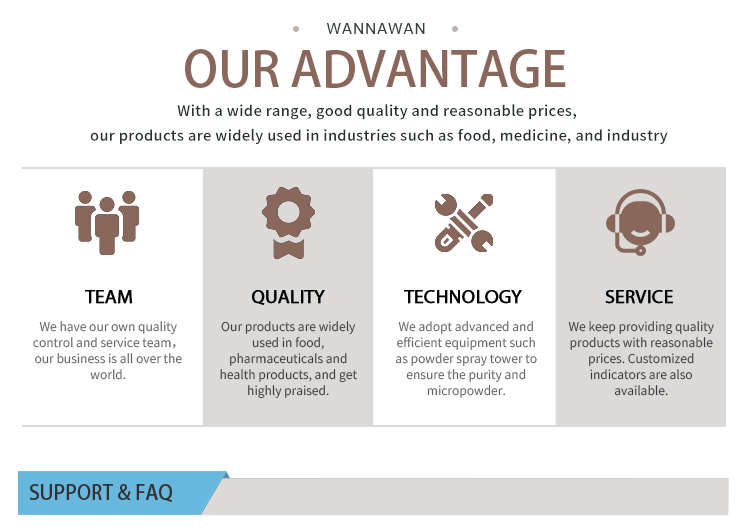 WANNAWAN

OUR ADVANTAGE

With a wide range, good quality and reasonable prices, our products are widely used in industries such as food, medicine, and industry

TEAM

We have our own quality control and service team, our business is all over the world.

QUALITY

Our products are widely used in food, pharmaceuticals and health products, and get highly praised.

TECHNOLOGY

We adopt advanced and efficient equipment such as powder spray tower to ensure the purity and micropowder.

SERVICE

We keep providing quality products with reasonable prices. Customized indicators are also available.

SUPPORT & FAQ